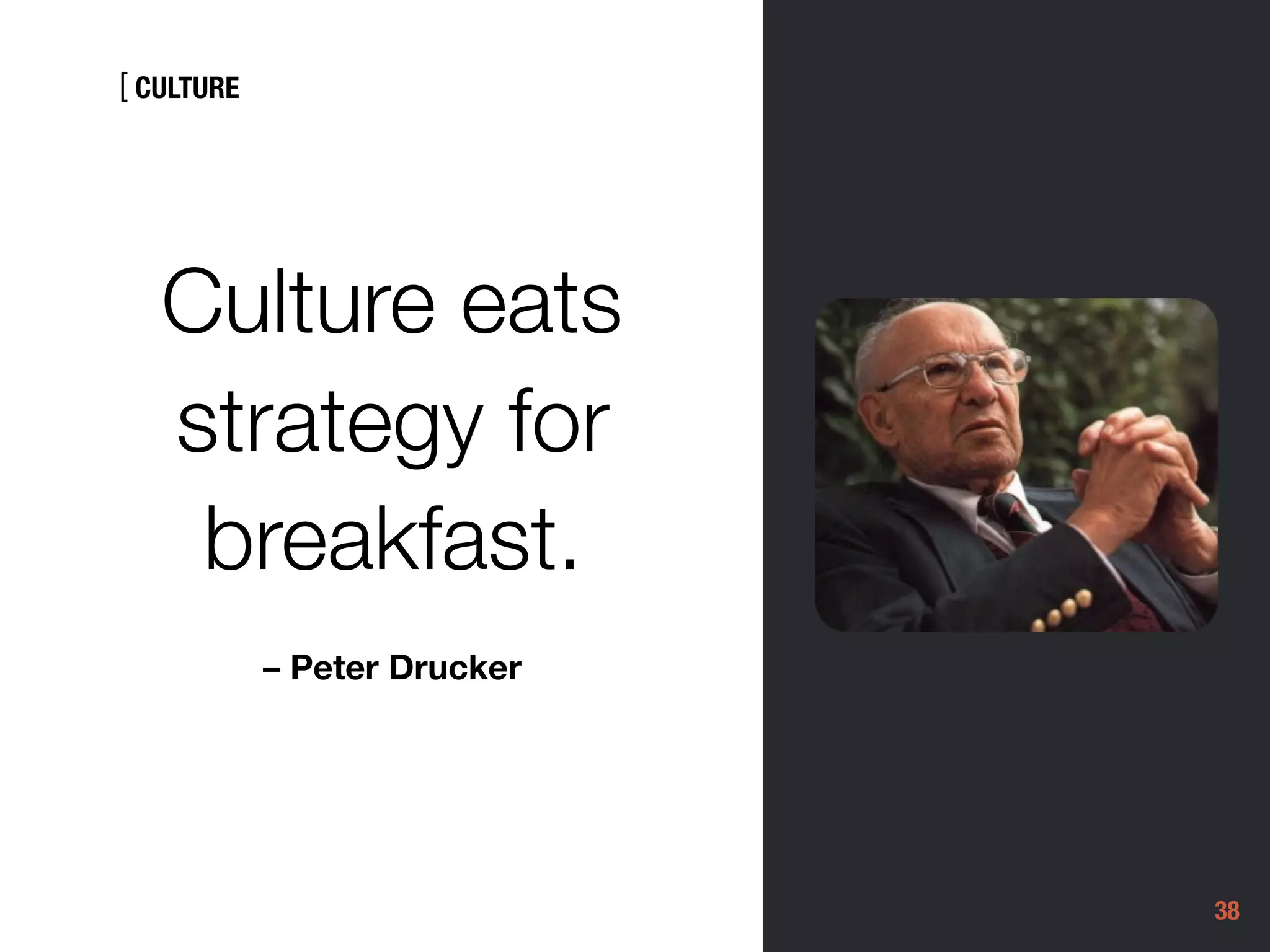 [ CULTURE

Culture eats strategy for breakfast.

– Peter Drucker

38